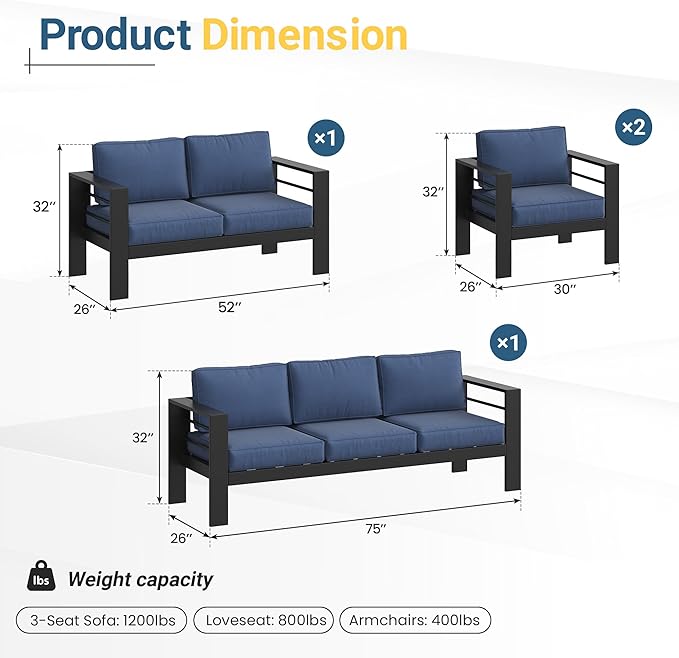 Product Dimension

×1

32″

26″

52″

×2

32″

26″

30″

×1

32″

26″

75″

lbs

Weight capacity

3-Seat Sofa: 1200lbs

Loveseat: 800lbs

Armchairs: 400lbs